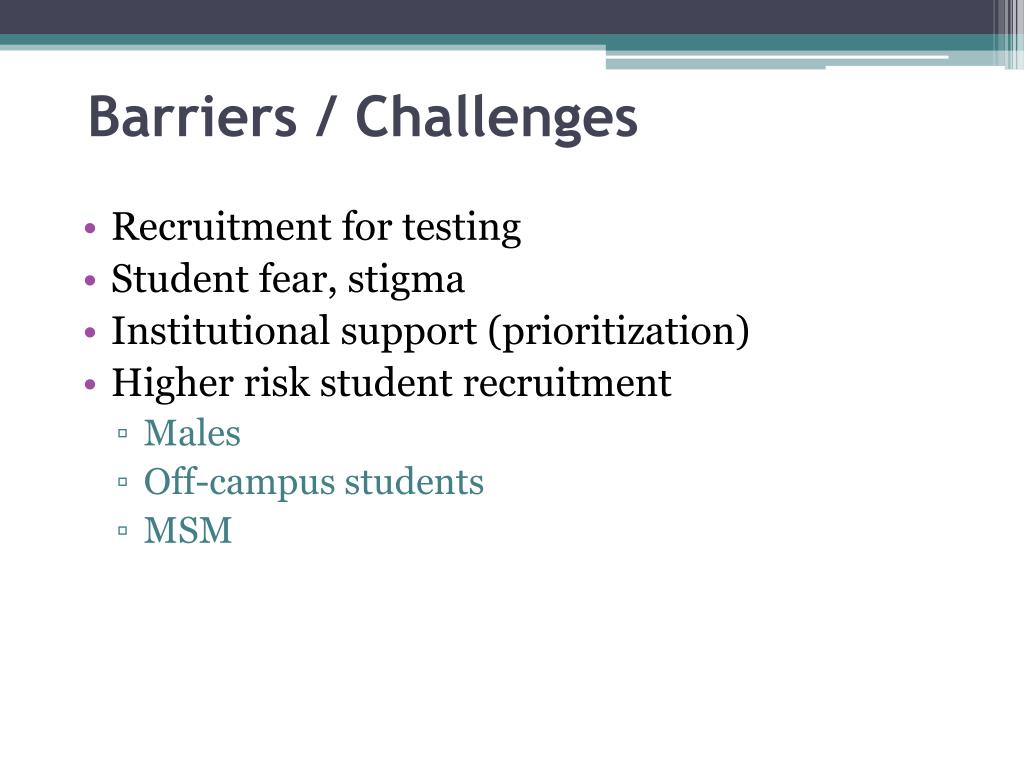 Barriers / Challenges

• Recruitment for testing
• Student fear, stigma
• Institutional support (prioritization)
• Higher risk student recruitment
▫ Males
▫ Off-campus students
▫ MSM